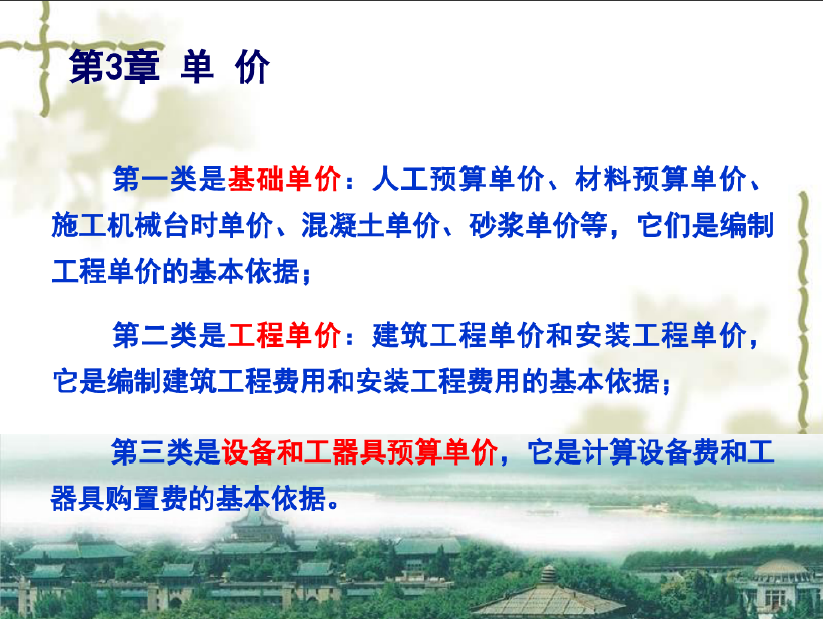 第3章 单 价

第一类是基础单价：人工预算单价、材料预算单价、施工机械台时单价、混凝土单价、砂浆单价等，它们是编制工程单价的基本依据；

第二类是工程单价：建筑工程单价和安装工程单价，它是编制建筑工程费用和安装工程费用的基本依据；

第三类是设备和工器具预算单价，它是计算设备费和工器具购置费的基本依据。